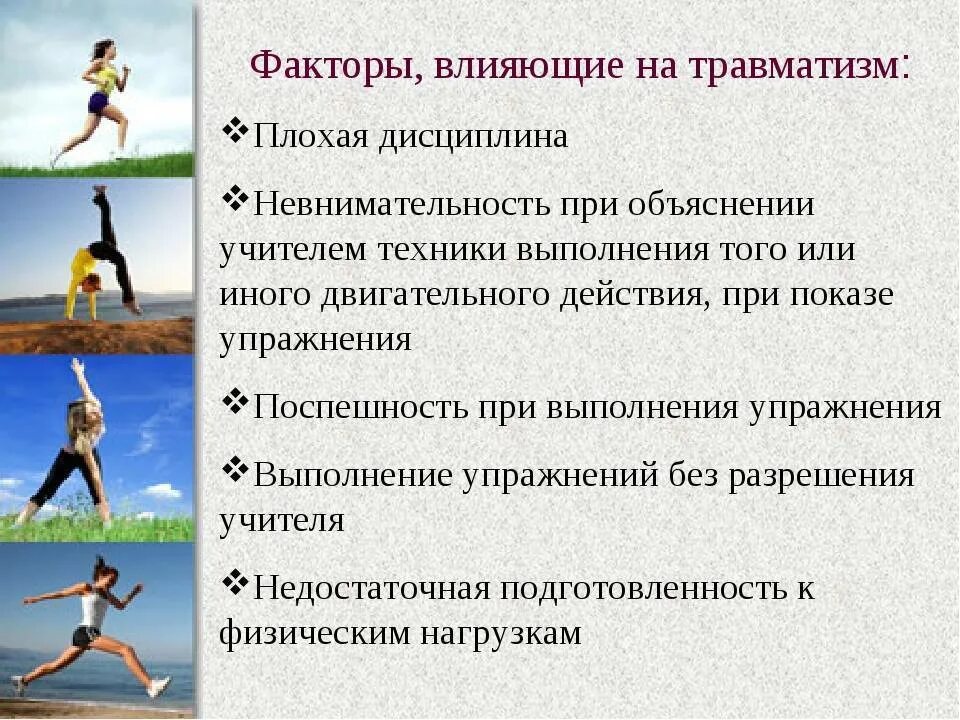 Факторы, влияющие на травматизм:

❖Плохая дисциплина

❖Невнимательность при объяснении учителем техники выполнения того или иного двигательного действия, при показе упражнения

❖Поспешность при выполнения упражнения

❖Выполнение упражнений без разрешения учителя

❖Недостаточная подготовленность к физическим нагрузкам